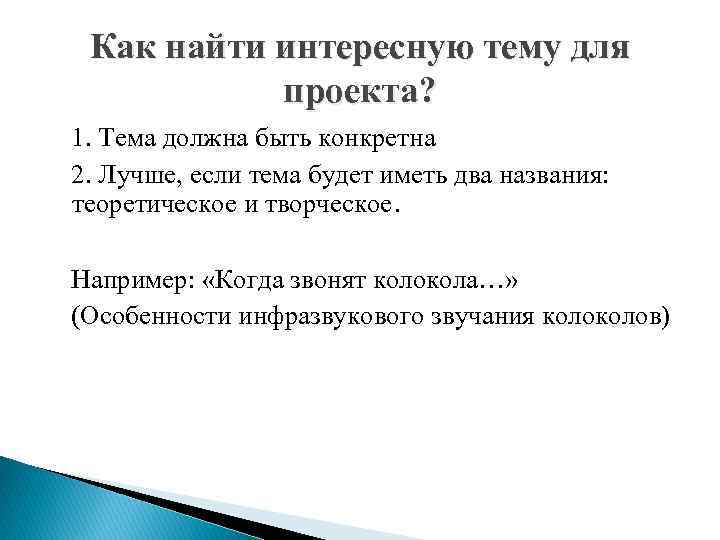 Как найти интересную тему для проекта?

1. Тема должна быть конкретна

2. Лучше, если тема будет иметь два названия: теоретическое и творческое.

Например: «Когда звонят колокола…»
(Особенности инфразвукового звучания колоколов)